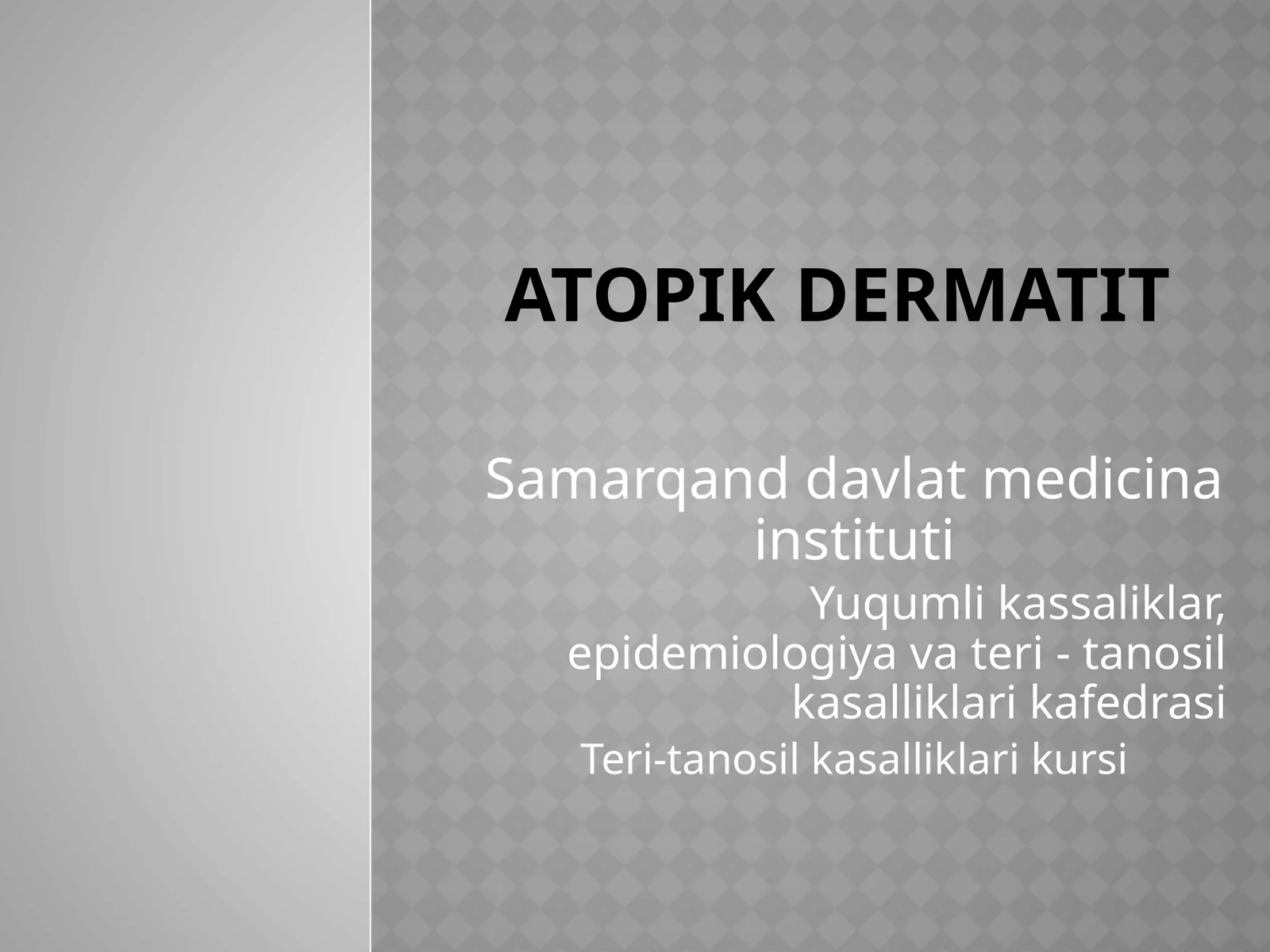 ATOPIK DERMATIT

Samarqand davlat medicina instituti

Yuqumli kassaliklar, epidemiologiya va teri - tanosil kasalliklari kafedrasi

Teri-tanosil kasalliklari kursi